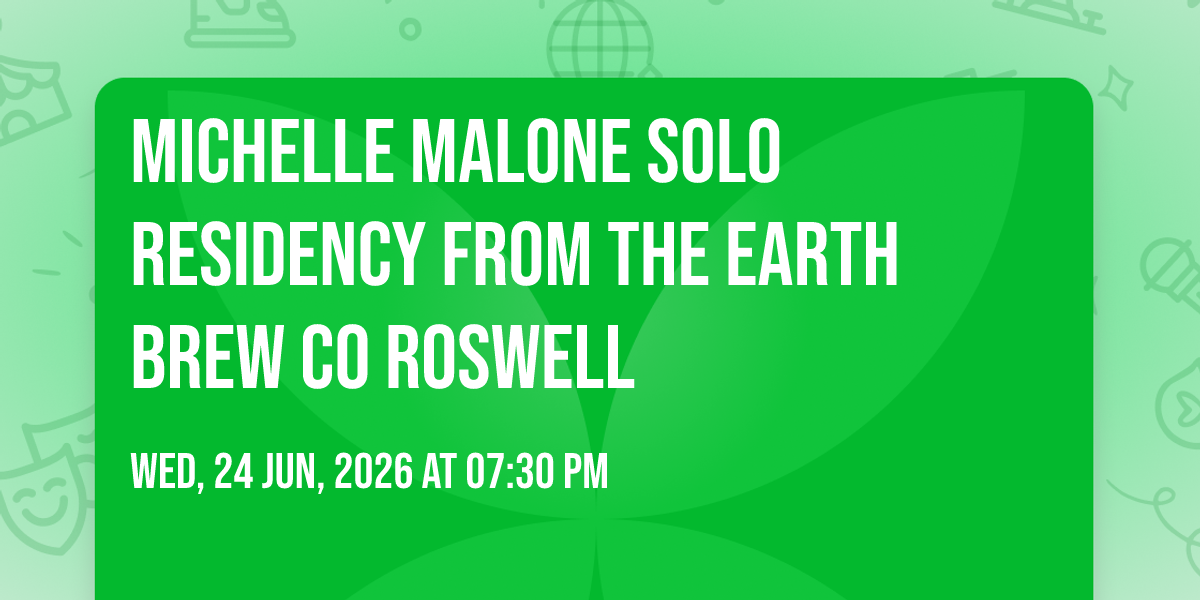 MICHELLE MALONE SOLO RESIDENCY FROM THE EARTH BREW CO ROSWELL

WED, 24 JUN, 2026 AT 07:30 PM